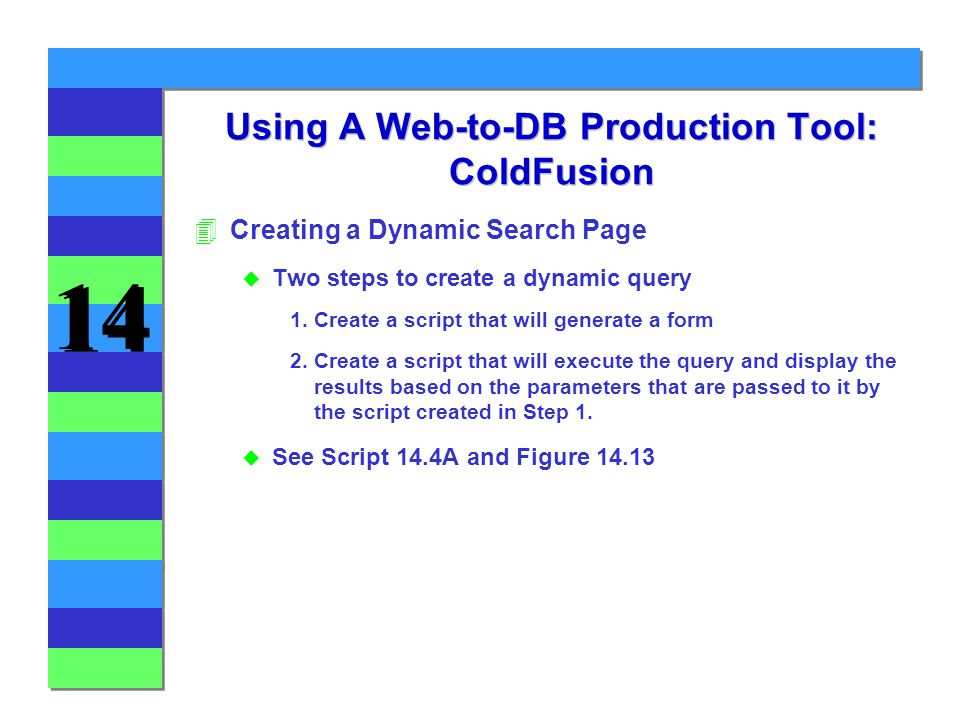 14

Using A Web-to-DB Production Tool: ColdFusion

Creating a Dynamic Search Page

Two steps to create a dynamic query

1. Create a script that will generate a form

2. Create a script that will execute the query and display the results based on the parameters that are passed to it by the script created in Step 1.

See Script 14.4A and Figure 14.13